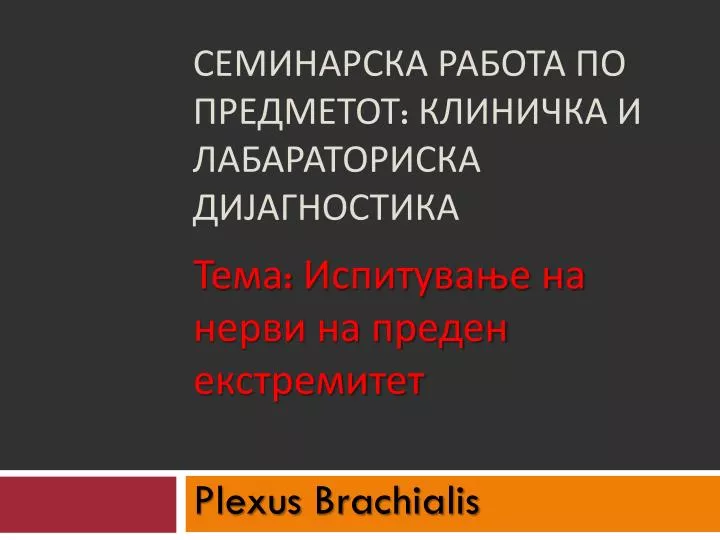 СЕМИНАРСКА РАБОТА ПО ПРЕДМЕТОТ: КЛИНИЧКА И ЛАБАРАТОРИСКА ДИЈАГНОСТИКА

Тема: Испитување на нерви на преден екстремитет

Plexus Brachialis